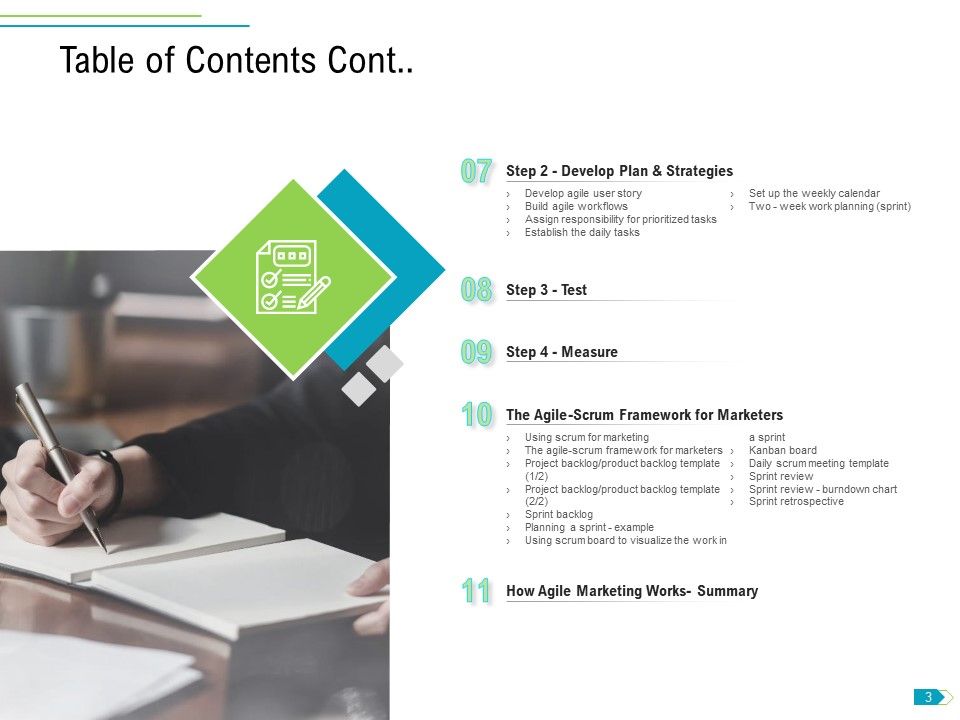 Table of Contents Cont..

07 Step 2 - Develop Plan & Strategies

› Develop agile user story
› Build agile workflows
› Assign responsibility for prioritized tasks
› Establish the daily tasks

› Set up the weekly calendar
› Two - week work planning (sprint)

08 Step 3 - Test

09 Step 4 - Measure

10 The Agile-Scrum Framework for Marketers

› Using scrum for marketing
› The agile-scrum framework for marketers
› Project backlog/product backlog template (1/2)
› Project backlog/product backlog template (2/2)
› Sprint backlog
› Planning a sprint - example
› Using scrum board to visualize the work in a sprint

› Kanban board
› Daily scrum meeting template
› Sprint review
› Sprint review - burndown chart
› Sprint retrospective

11 How Agile Marketing Works- Summary

3